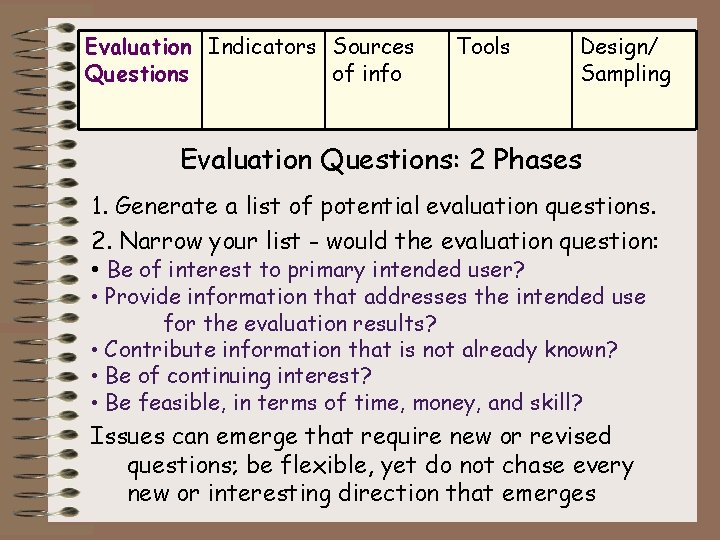 | Evaluation Questions | Indicators | Sources of info | Tools | Design/ Sampling |
|---|---|---|---|---|

Evaluation Questions: 2 Phases

1. Generate a list of potential evaluation questions.

2. Narrow your list - would the evaluation question:

• Be of interest to primary intended user?

• Provide information that addresses the intended use for the evaluation results?

• Contribute information that is not already known?

• Be of continuing interest?

• Be feasible, in terms of time, money, and skill?

Issues can emerge that require new or revised questions; be flexible, yet do not chase every new or interesting direction that emerges